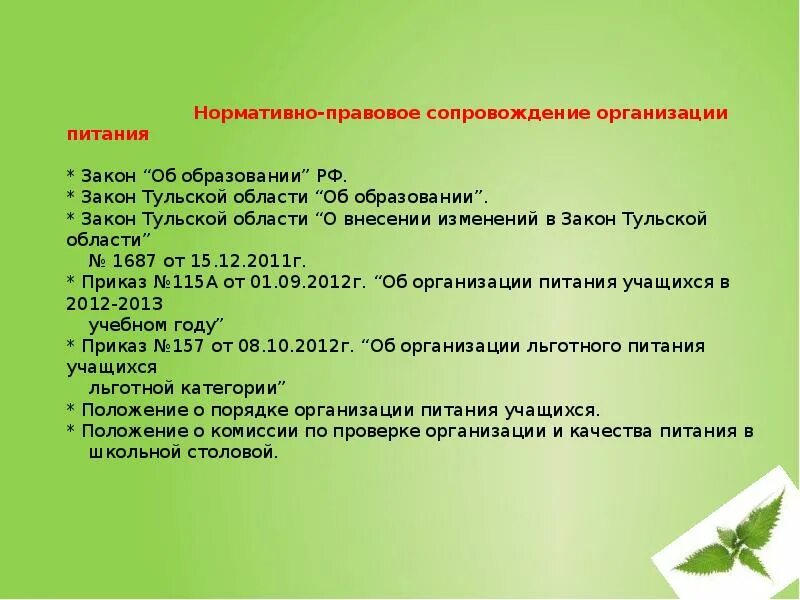 Нормативно-правовое сопровождение организации питания

* Закон “Об образовании” РФ.
* Закон Тульской области “Об образовании”.
* Закон Тульской области “О внесении изменений в Закон Тульской области”
№ 1687 от 15.12.2011г.
* Приказ №115А от 01.09.2012г. “Об организации питания учащихся в 2012-2013
учебном году”
* Приказ №157 от 08.10.2012г. “Об организации льготного питания учащихся
льготной категории”
* Положение о порядке организации питания учащихся.
* Положение о комиссии по проверке организации и качества питания в школьной столовой.